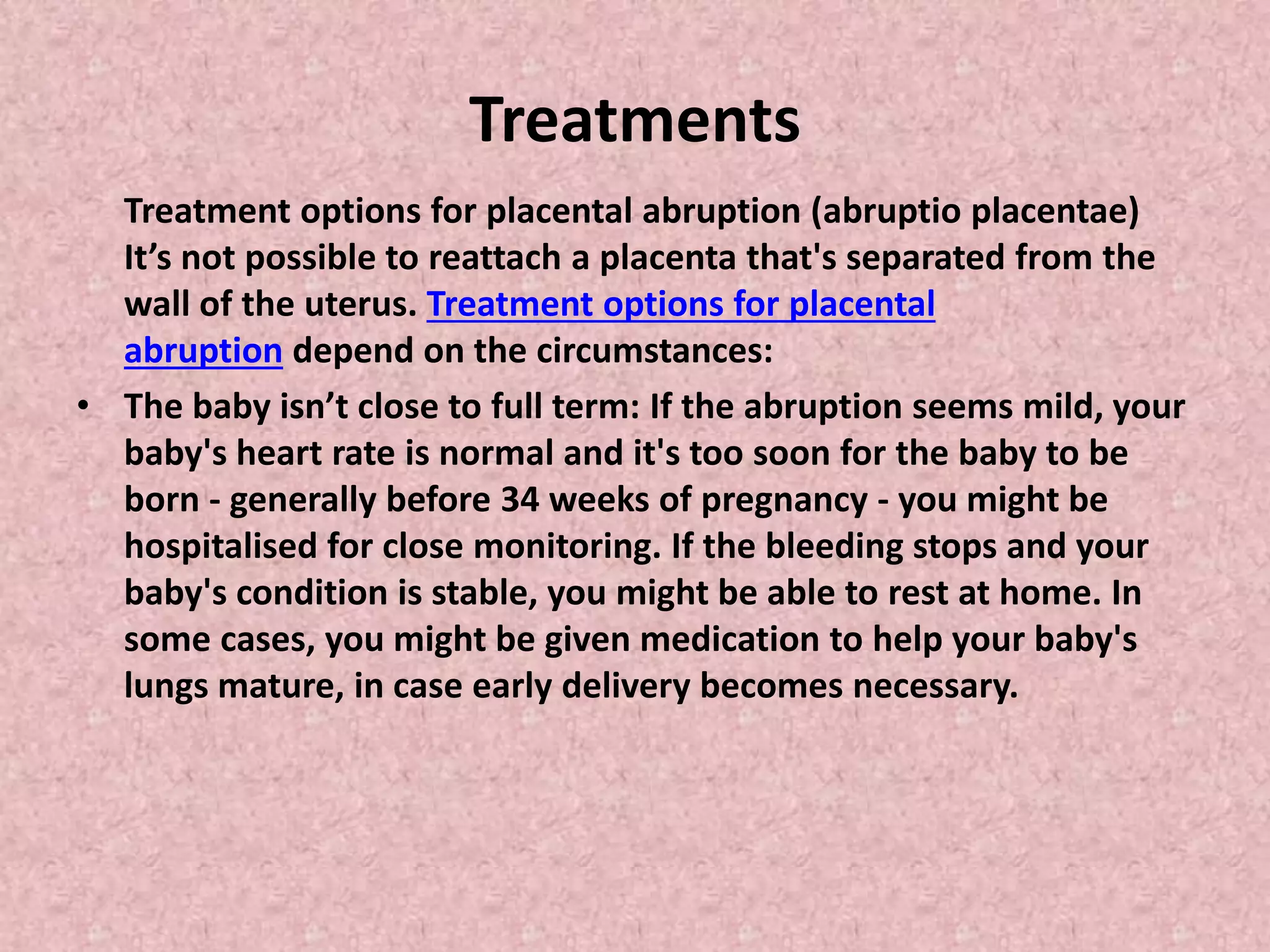 Treatments

Treatment options for placental abruption (abruptio placentae)
It’s not possible to reattach a placenta that's separated from the wall of the uterus. Treatment options for placental abruption depend on the circumstances:

• The baby isn’t close to full term: If the abruption seems mild, your baby's heart rate is normal and it's too soon for the baby to be born - generally before 34 weeks of pregnancy - you might be hospitalised for close monitoring. If the bleeding stops and your baby's condition is stable, you might be able to rest at home. In some cases, you might be given medication to help your baby's lungs mature, in case early delivery becomes necessary.